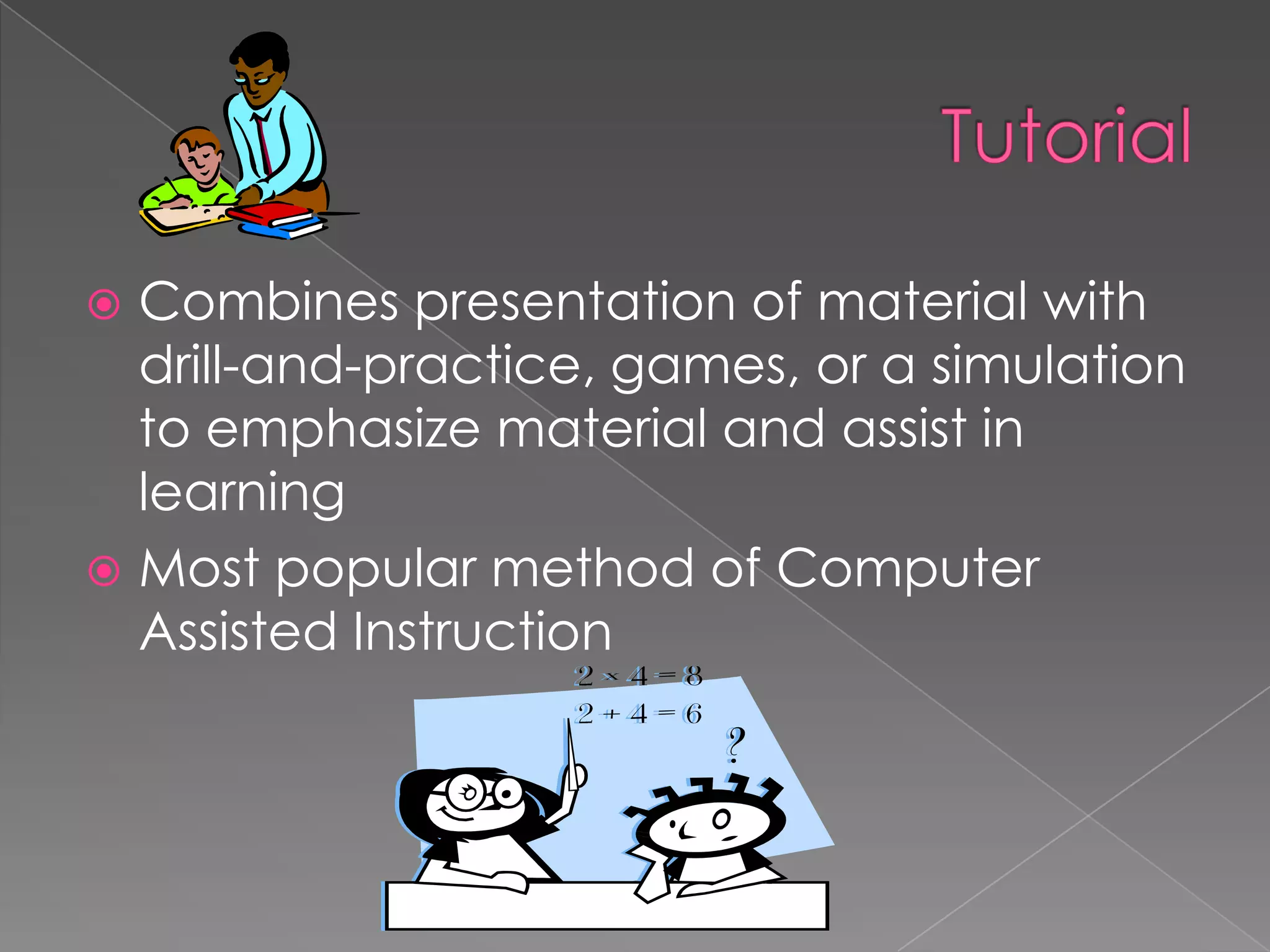 Tutorial

Combines presentation of material with drill-and-practice, games, or a simulation to emphasize material and assist in learning

Most popular method of Computer Assisted Instruction

$2 \times 4 = 8$
$2 + 4 = 6$
?